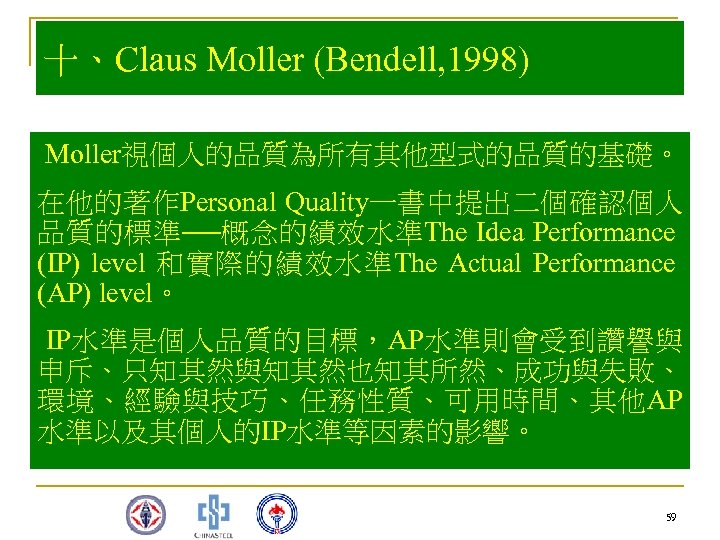 十、Claus Moller (Bendell,1998)

Moller視個人的品質為所有其他型式的品質的基礎。

在他的著作Personal Quality一書中提出二個確認個人品質的標準──概念的績效水準The Idea Performance (IP) level 和實際的績效水準The Actual Performance (AP) level。

IP水準是個人品質的目標，AP水準則會受到讚譽與申斥、只知其然與知其然也知其所然、成功與失敗、環境、經驗與技巧、任務性質、可用時間、其他AP水準以及其個人的IP水準等因素的影響。

CHINASTEEL

59